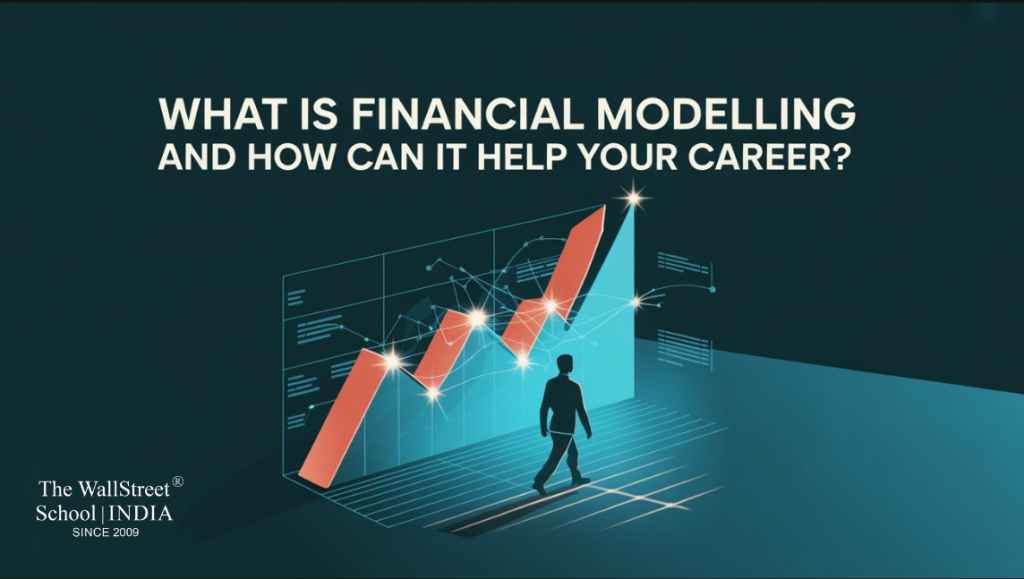 WHAT IS FINANCIAL MODELLING
AND HOW CAN IT HELP YOUR CAREER?

The WallStreet®
School | INDIA
SINCE 2009